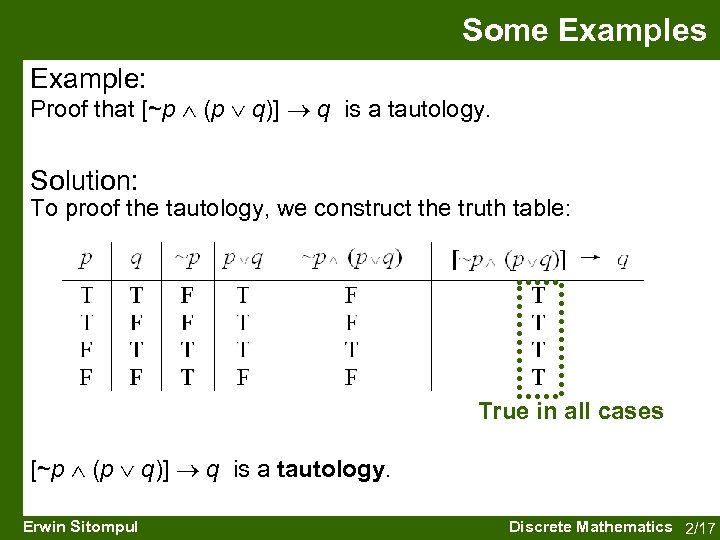 Some Examples

Example:
Proof that $[\sim p \wedge (p \vee q)] \rightarrow q$ is a tautology.

Solution:
To proof the tautology, we construct the truth table:

| $p$ | $q$ | $\sim p$ | $p \vee q$ | $\sim p \wedge (p \vee q)$ | $[\sim p \wedge (p \vee q)] \rightarrow q$ |
|---|---|---|---|---|---|
| T | T | F | T | F | T |
| T | F | F | T | F | T |
| F | T | T | T | T | T |
| F | F | T | F | F | T |

True in all cases

$[\sim p \wedge (p \vee q)] \rightarrow q$ is a **tautology**.

Erwin Sitompul

Discrete Mathematics 2/17